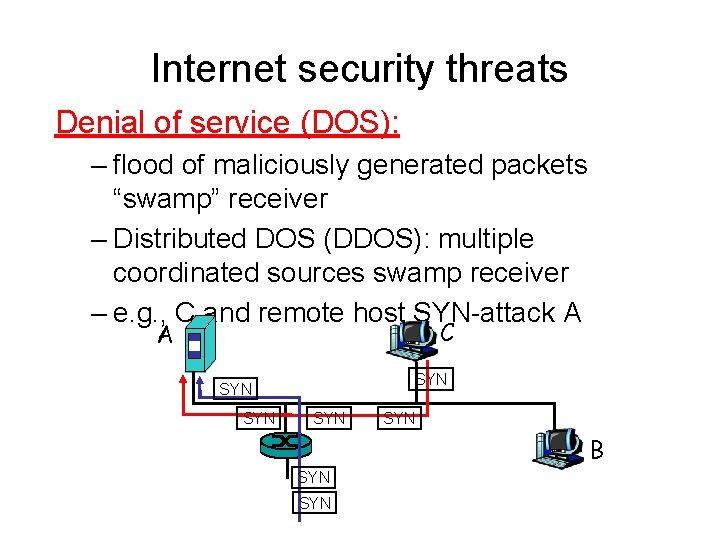 Internet security threats

Denial of service (DOS):

– flood of maliciously generated packets “swamp” receiver

– Distributed DOS (DDOS): multiple coordinated sources swamp receiver

– e.g., C and remote host SYN-attack A

A

C

SYN

SYN

SYN

SYN

SYN

B

SYN

SYN